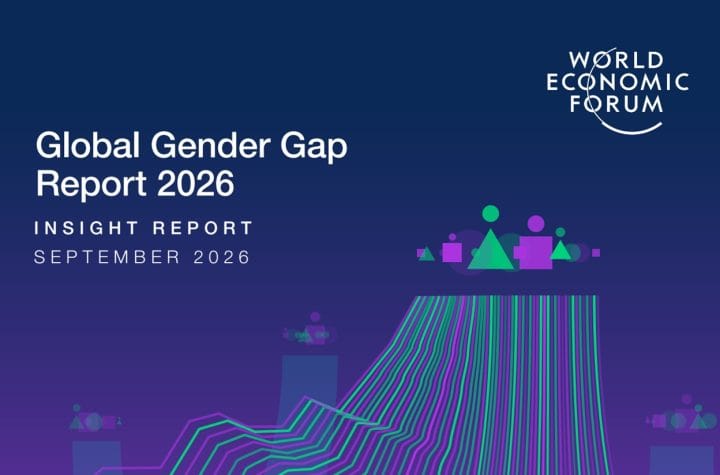 WORLD ECONOMIC FORUM

Global Gender Gap Report 2026

INSIGHT REPORT

SEPTEMBER 2026